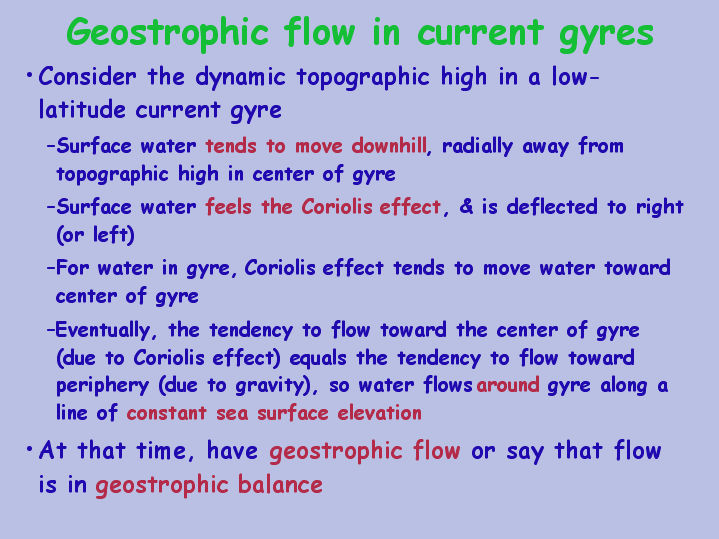 Geostrophic flow in current gyres

• Consider the dynamic topographic high in a low-latitude current gyre

–Surface water tends to move downhill, radially away from topographic high in center of gyre

–Surface water feels the Coriolis effect, & is deflected to right (or left)

–For water in gyre, Coriolis effect tends to move water toward center of gyre

–Eventually, the tendency to flow toward the center of gyre (due to Coriolis effect) equals the tendency to flow toward periphery (due to gravity), so water flows around gyre along a line of constant sea surface elevation

• At that time, have geostrophic flow or say that flow is in geostrophic balance